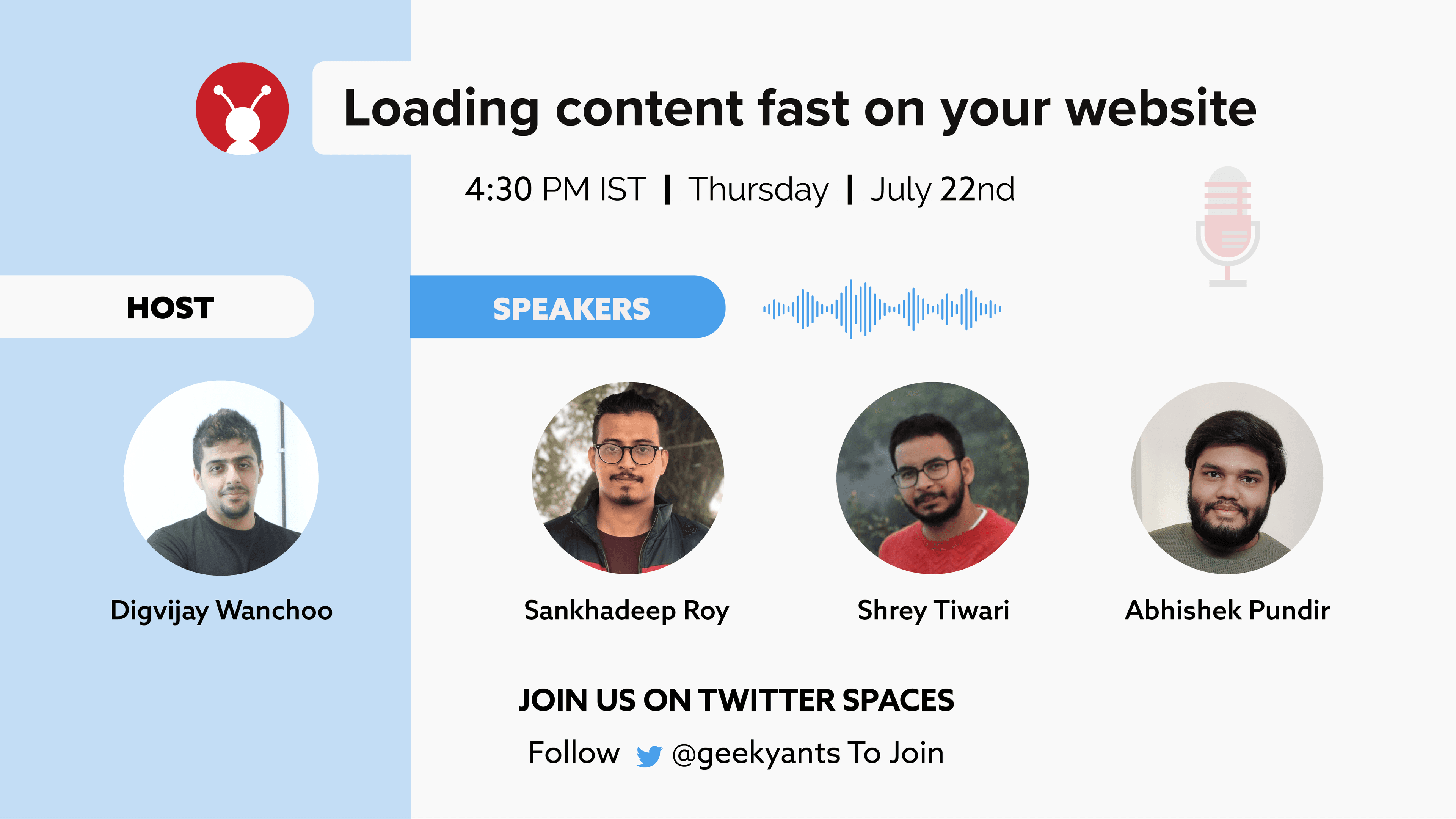 Loading content fast on your website

4:30 PM IST | Thursday | July 22nd

HOST

SPEAKERS

Digvijay Wanchoo

Sankhadeep Roy

Shrey Tiwari

Abhishek Pundir

JOIN US ON TWITTER SPACES

Follow @geekyants To Join